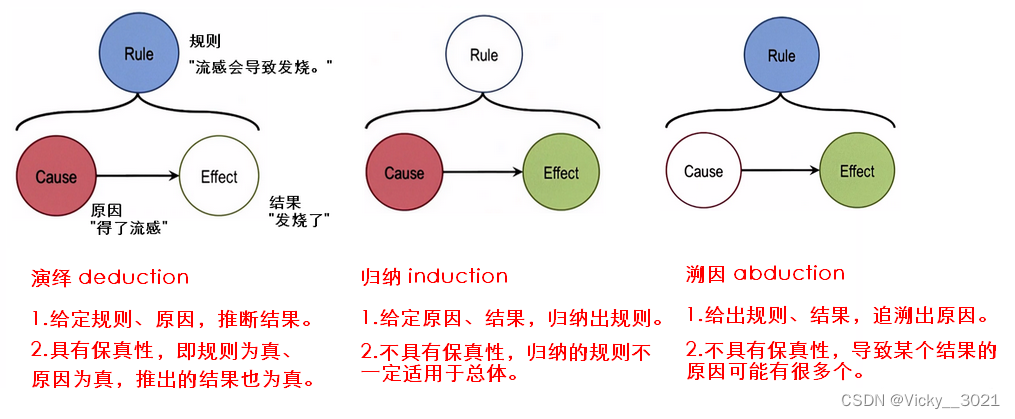 Rule
规则
"流感会导致发烧。"

Cause
Effect
原因
"得了流感"
结果
"发烧了"

演绎 deduction

1.给定规则、原因，推断结果。

2.具有保真性，即规则为真、原因为真，推出的结果也为真。

Rule

Cause
Effect

归纳 induction

1.给定原因、结果，归纳出规则。

2.不具有保真性，归纳的规则不一定适用于总体。

Rule

Cause
Effect

溯因 abduction

1.给出规则、结果，追溯出原因。

2.不具有保真性，导致某个结果的原因可能有很多个。

CSDN @Vicky__3021